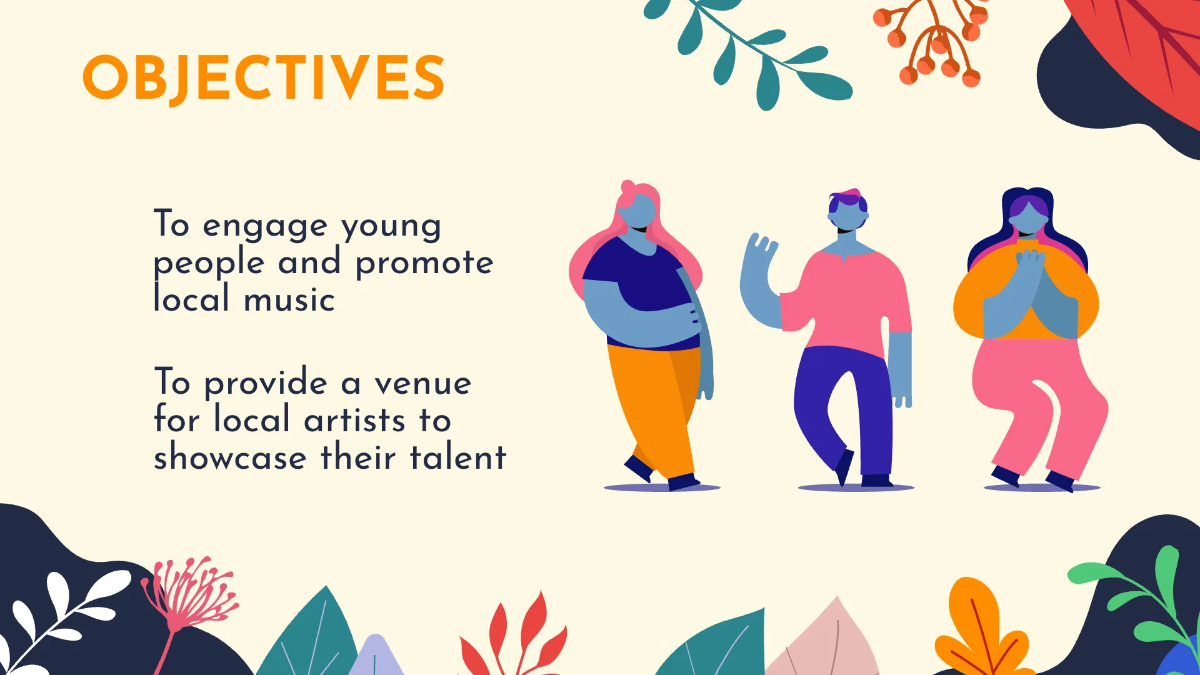 OBJECTIVES

To engage young people and promote local music

To provide a venue for local artists to showcase their talent